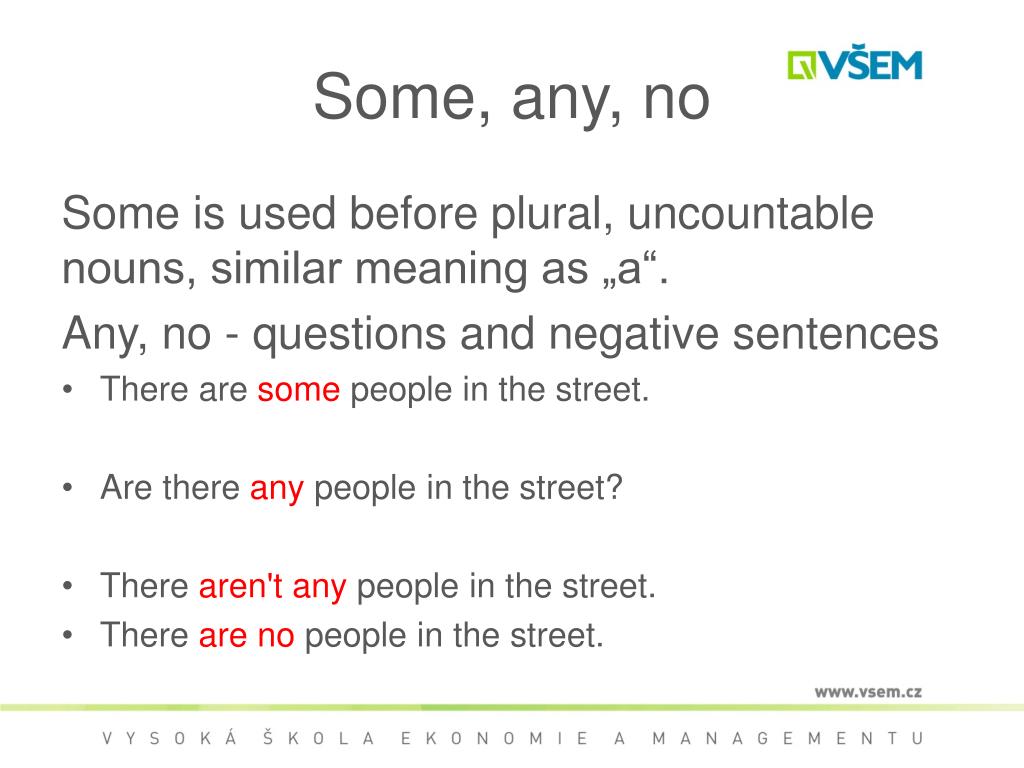 VŠEM

Some, any, no

Some is used before plural, uncountable nouns, similar meaning as „a“.

Any, no - questions and negative sentences

• There are some people in the street.

• Are there any people in the street?

• There aren't any people in the street.
• There are no people in the street.

www.vsem.cz

VYSOKÁ ŠKOLA EKONOMIE A MANAGEMENTU